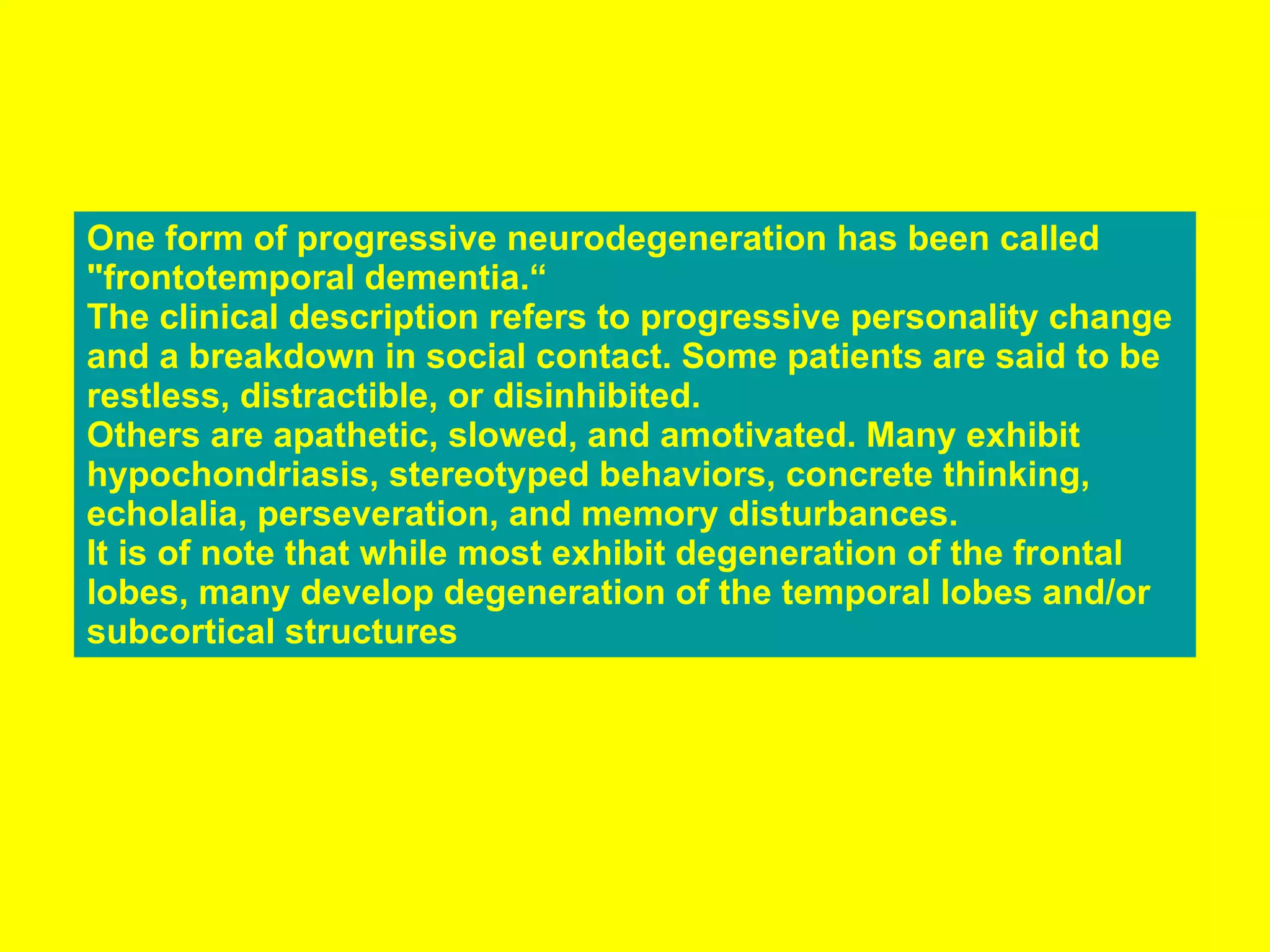 One form of progressive neurodegeneration has been called "frontotemporal dementia.“
The clinical description refers to progressive personality change and a breakdown in social contact. Some patients are said to be restless, distractible, or disinhibited.
Others are apathetic, slowed, and amotivated. Many exhibit hypochondriasis, stereotyped behaviors, concrete thinking, echolalia, perseveration, and memory disturbances.
It is of note that while most exhibit degeneration of the frontal lobes, many develop degeneration of the temporal lobes and/or subcortical structures